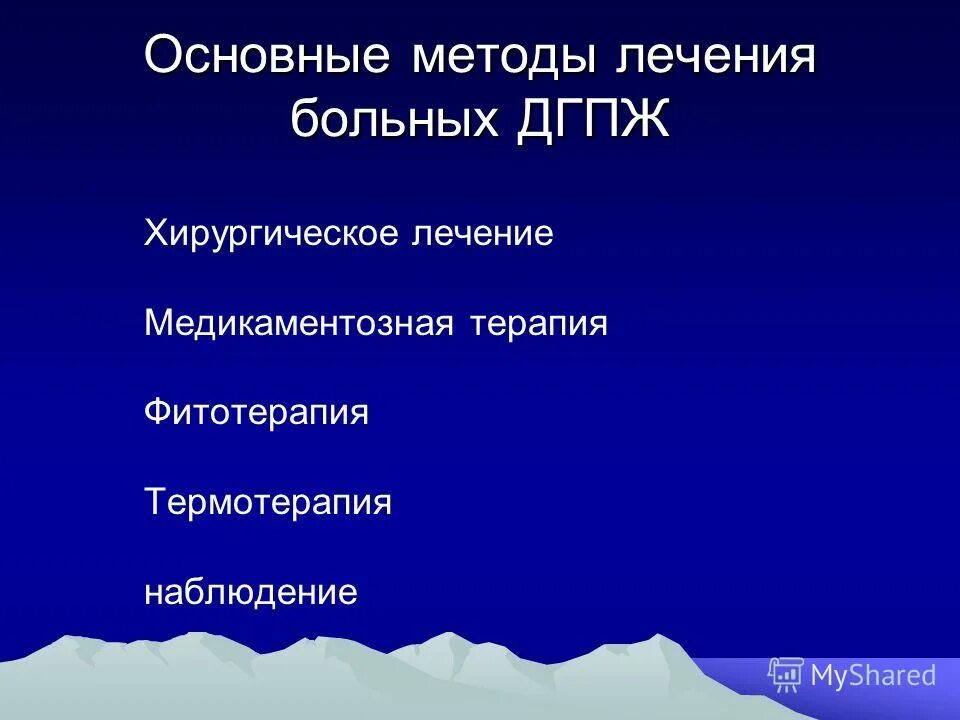 Основные методы лечения больных ДГПЖ

Хирургическое лечение

Медикаментозная терапия

Фитотерапия

Термотерапия

наблюдение

MyShared